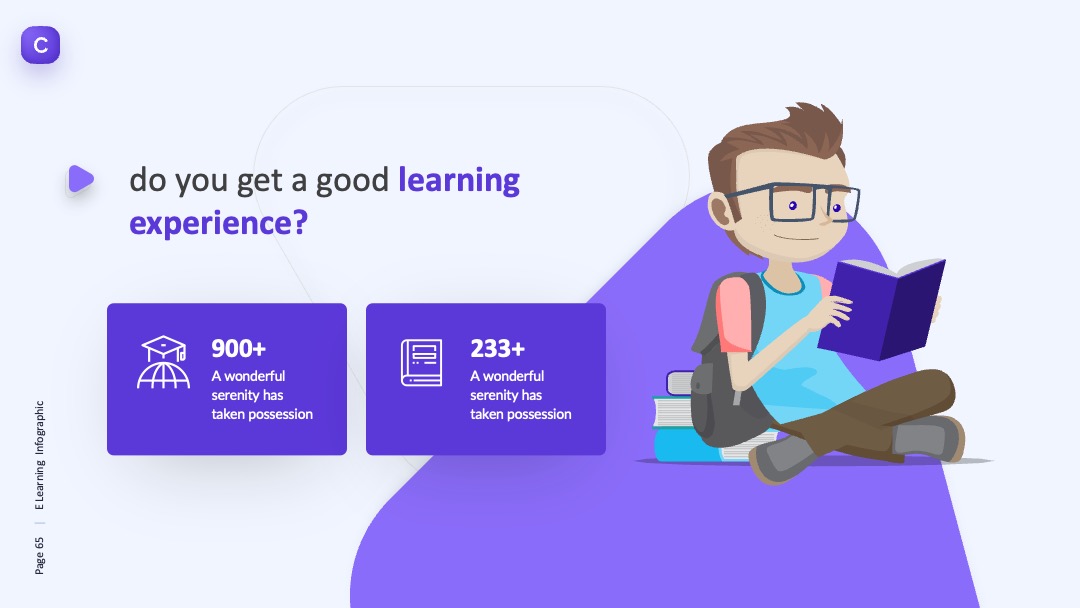 C

do you get a good learning experience?

900+
A wonderful serenity has taken possession

233+
A wonderful serenity has taken possession

Page 65 | E Learning Infographic